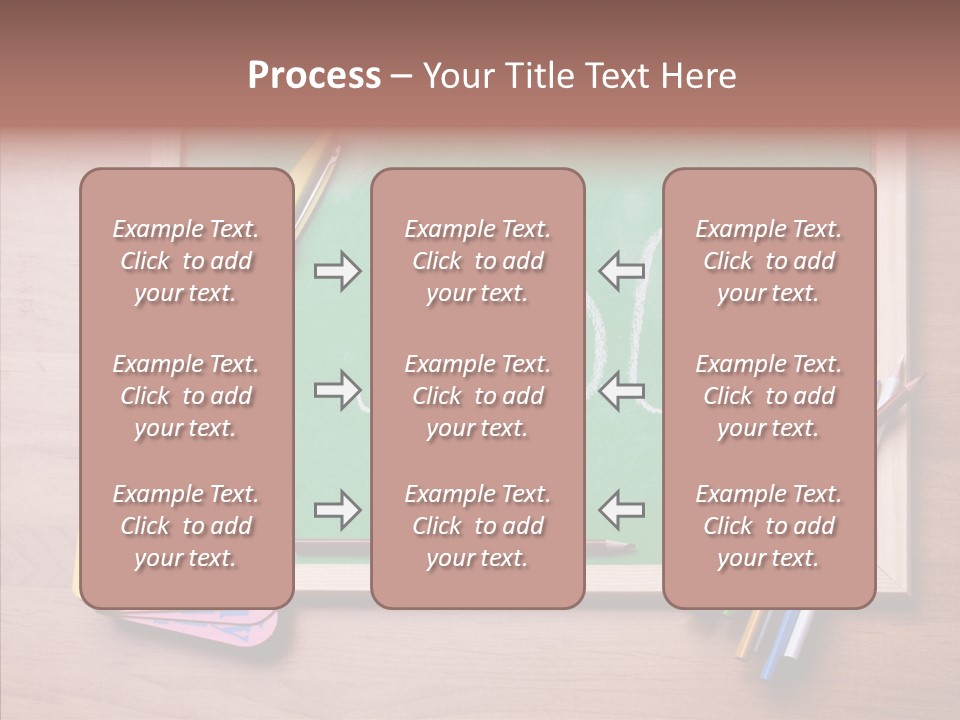 Process – Your Title Text Here

Example Text. Click to add your text.

Example Text. Click to add your text.

Example Text. Click to add your text.

Example Text. Click to add your text.

Example Text. Click to add your text.

Example Text. Click to add your text.

Example Text. Click to add your text.

Example Text. Click to add your text.

Example Text. Click to add your text.